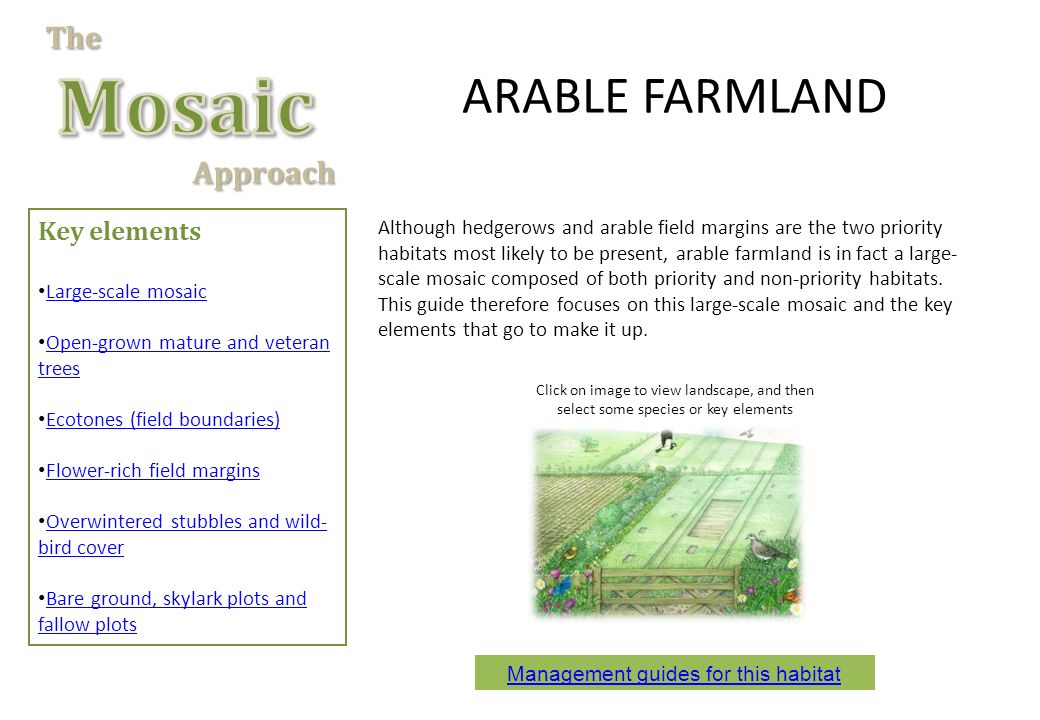 The Mosaic Approach

ARABLE FARMLAND

Key elements

• Large-scale mosaic

• Open-grown mature and veteran trees

• Ecotones (field boundaries)

• Flower-rich field margins

• Overwintered stubbles and wild-bird cover

• Bare ground, skylark plots and fallow plots

Although hedgerows and arable field margins are the two priority habitats most likely to be present, arable farmland is in fact a large-scale mosaic composed of both priority and non-priority habitats. This guide therefore focuses on this large-scale mosaic and the key elements that go to make it up.

Click on image to view landscape, and then select some species or key elements

Management guides for this habitat